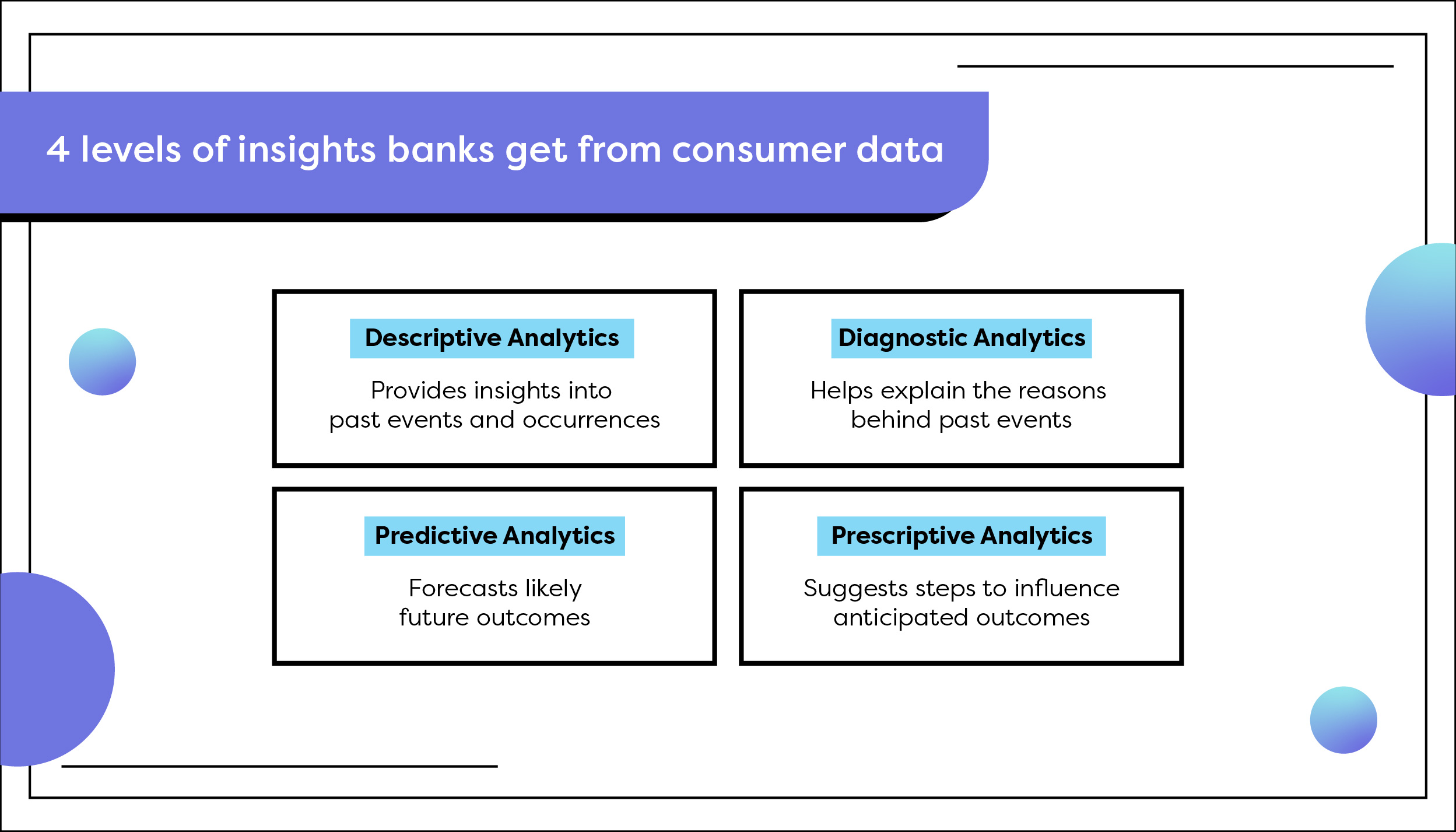 4 levels of insights banks get from consumer data

Descriptive Analytics

Provides insights into past events and occurrences

Diagnostic Analytics

Helps explain the reasons behind past events

Predictive Analytics

Forecasts likely future outcomes

Prescriptive Analytics

Suggests steps to influence anticipated outcomes